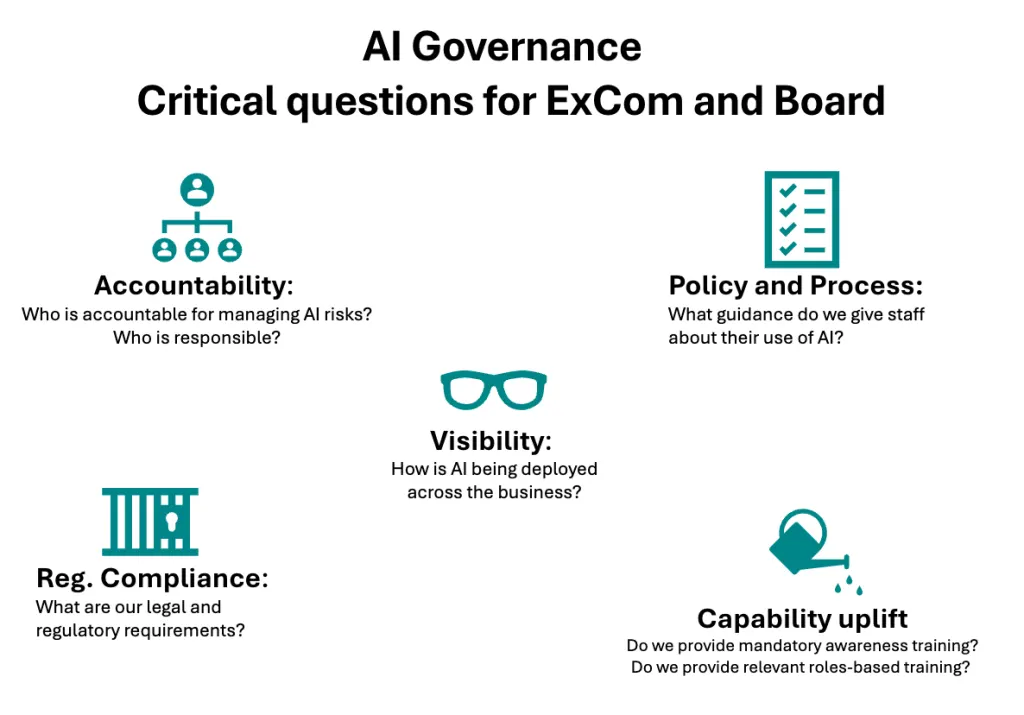 AI Governance
Critical questions for ExCom and Board

Accountability:
Who is accountable for managing AI risks?
Who is responsible?

Policy and Process:
What guidance do we give staff about their use of AI?

Visibility:
How is AI being deployed across the business?

Reg. Compliance:
What are our legal and regulatory requirements?

Capability uplift
Do we provide mandatory awareness training?
Do we provide relevant roles-based training?